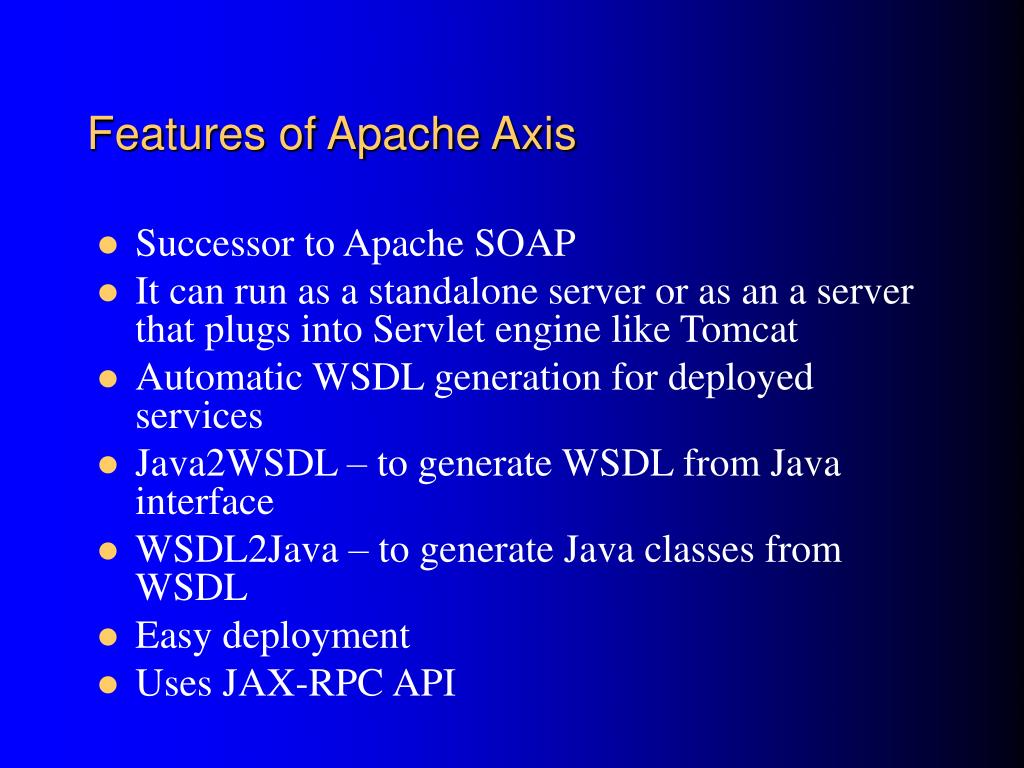 Features of Apache Axis

- Successor to Apache SOAP
- It can run as a standalone server or as an a server that plugs into Servlet engine like Tomcat
- Automatic WSDL generation for deployed services
- Java2WSDL – to generate WSDL from Java interface
- WSDL2Java – to generate Java classes from WSDL
- Easy deployment
- Uses JAX-RPC API